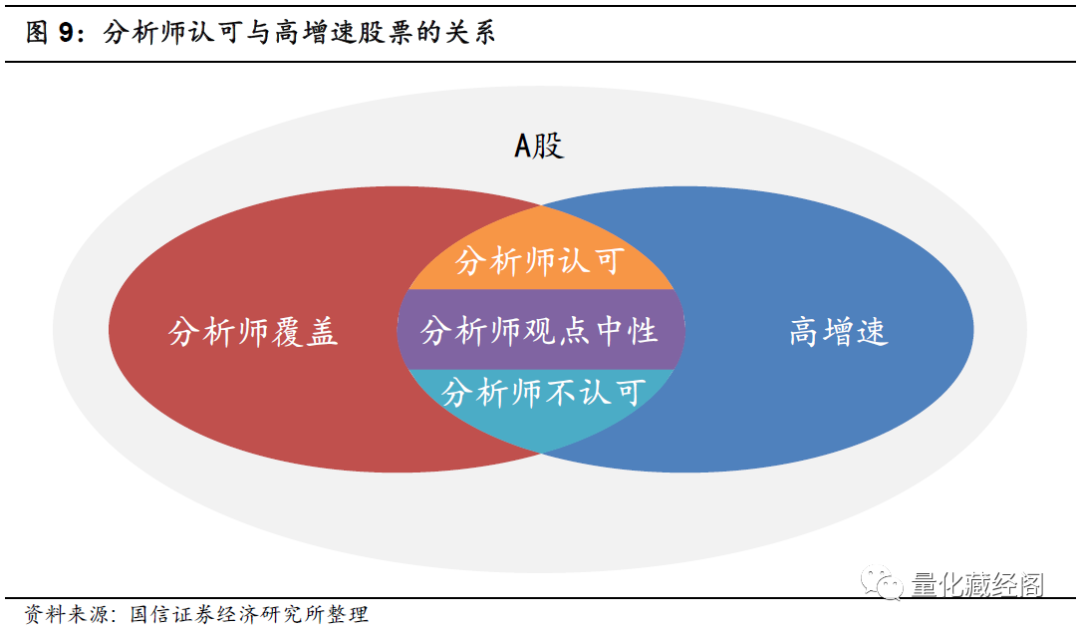 图 9：分析师认可与高增速股票的关系

A股

分析师覆盖

分析师认可

分析师观点中性

分析师不认可

高增速

量化藏经阁

资料来源：国信证券经济研究所整理